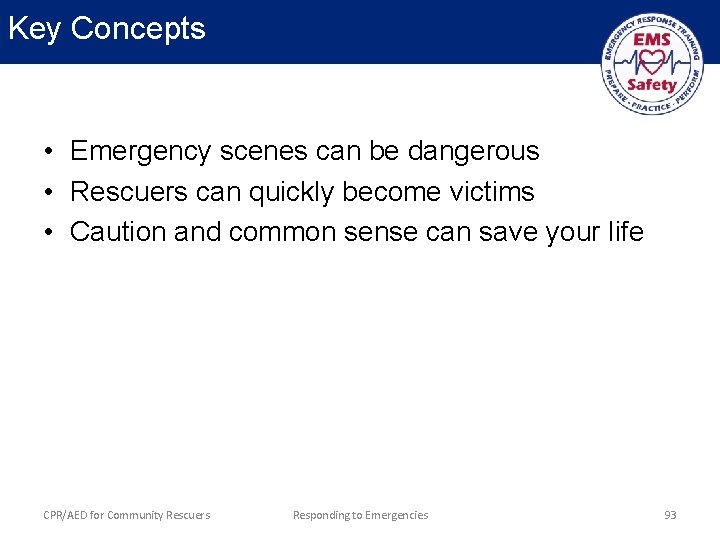 Key Concepts

EMERGENCY RESPONSE TRAINING
EMS
Safety
PREPARE · PRACTICE · PERFORM

• Emergency scenes can be dangerous
• Rescuers can quickly become victims
• Caution and common sense can save your life

CPR/AED for Community Rescuers
Responding to Emergencies
93